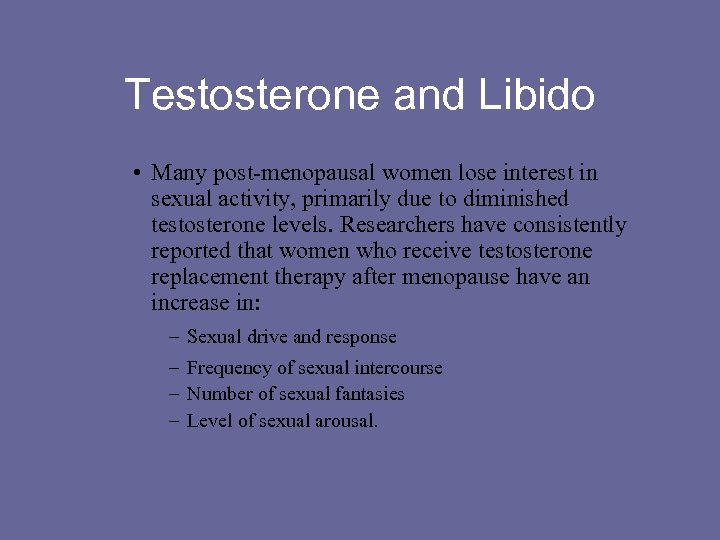 Testosterone and Libido

• Many post-menopausal women lose interest in sexual activity, primarily due to diminished testosterone levels. Researchers have consistently reported that women who receive testosterone replacement therapy after menopause have an increase in:

– Sexual drive and response
– Frequency of sexual intercourse
– Number of sexual fantasies
– Level of sexual arousal.